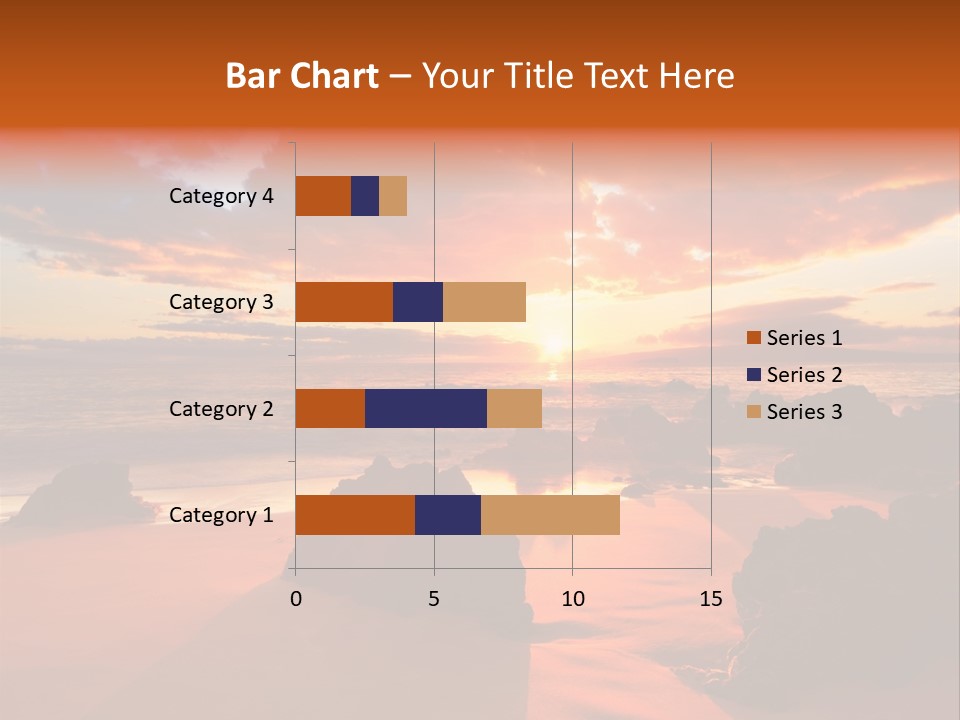 Bar Chart – Your Title Text Here

Category 4
Category 3
Category 2
Category 1

0
5
10
15

Series 1
Series 2
Series 3